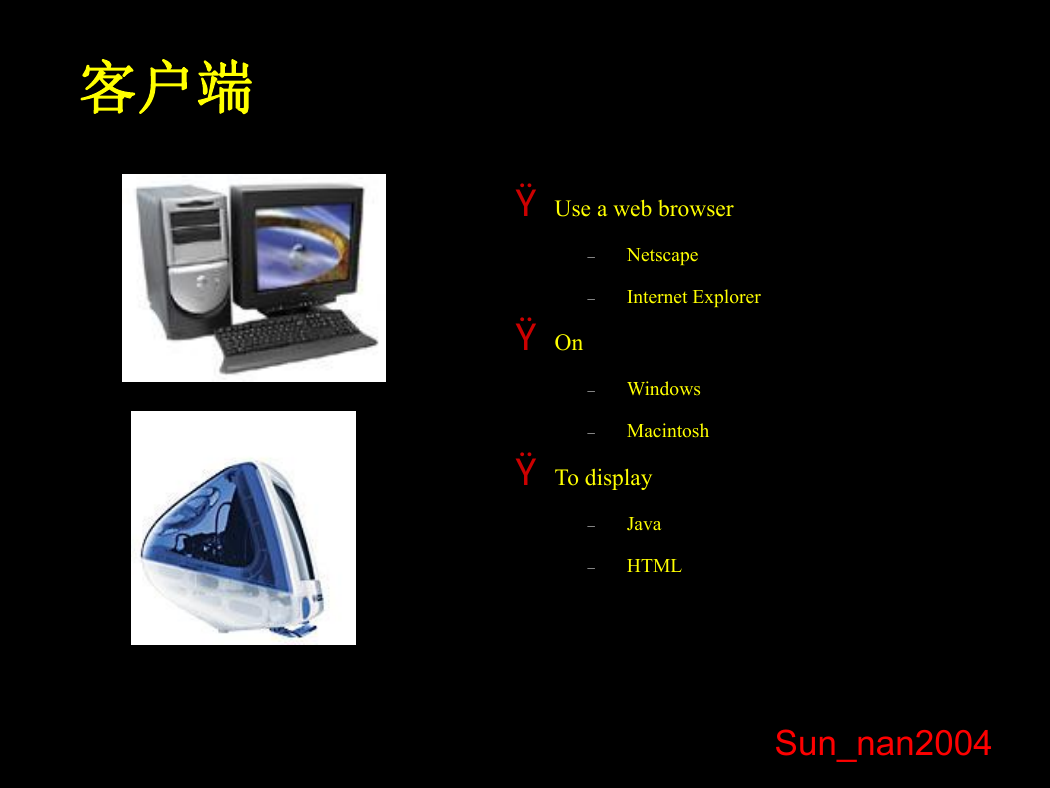 客户端

Ÿ Use a web browser

– Netscape

– Internet Explorer

Ÿ On

– Windows

– Macintosh

Ÿ To display

– Java

– HTML

Sun_nan2004